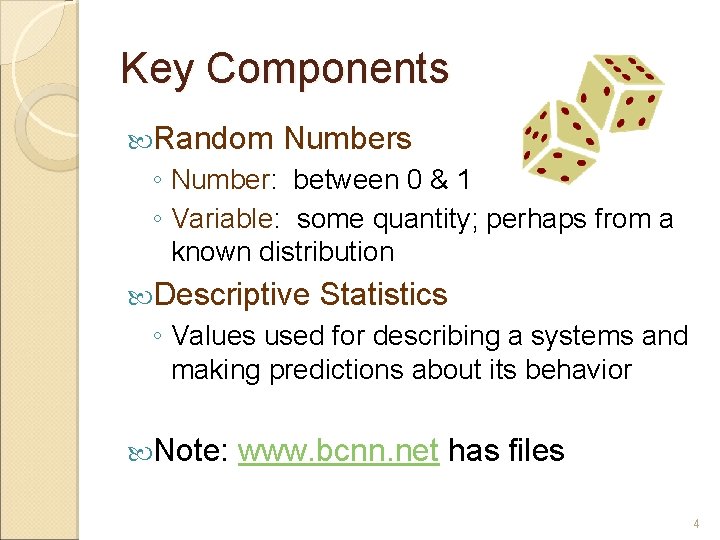 Key Components

Random Numbers

◦ Number: between 0 & 1

◦ Variable: some quantity; perhaps from a known distribution

Descriptive Statistics

◦ Values used for describing a systems and making predictions about its behavior

Note: www.bcnn.net has files

4